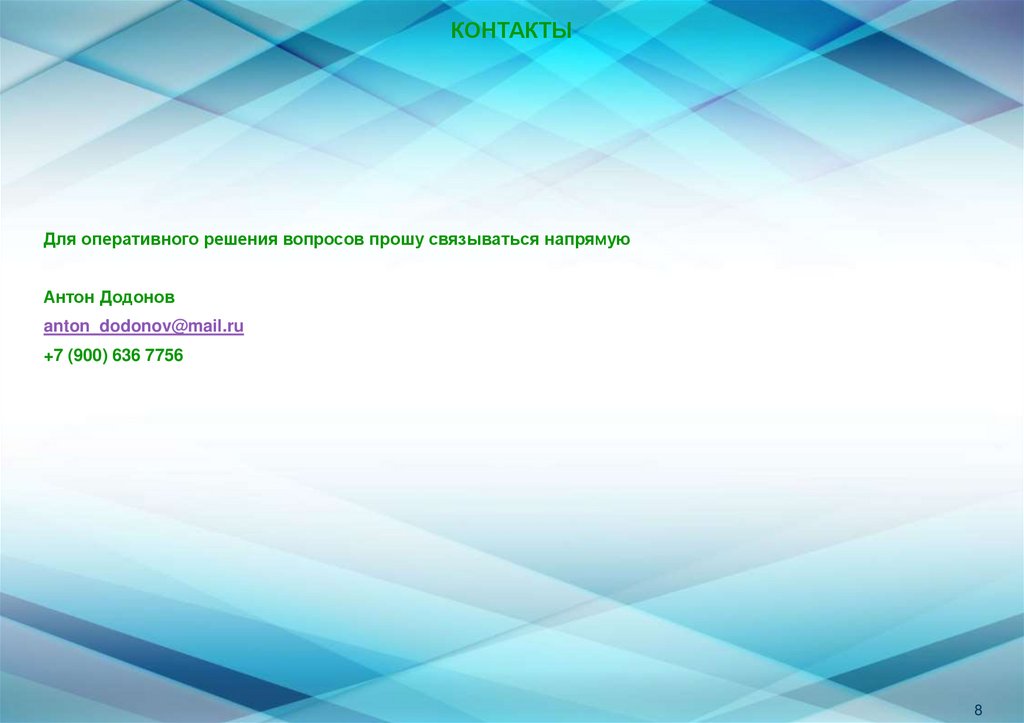 КОНТАКТЫ

Для оперативного решения вопросов прошу связываться напрямую

Антон Додонов

anton_dodonov@mail.ru

+7 (900) 636 7756

8